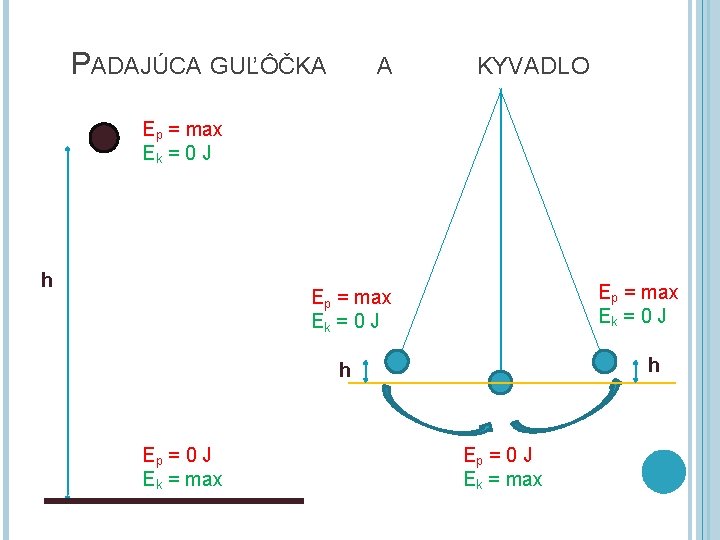 PADAJÚCA GUĽÔČKA A KYVADLO

$E_p$ = max
$E_k$ = 0 J

h

$E_p$ = 0 J
$E_k$ = max

$E_p$ = max
$E_k$ = 0 J

$E_p$ = max
$E_k$ = 0 J

h

h

$E_p$ = 0 J
$E_k$ = max